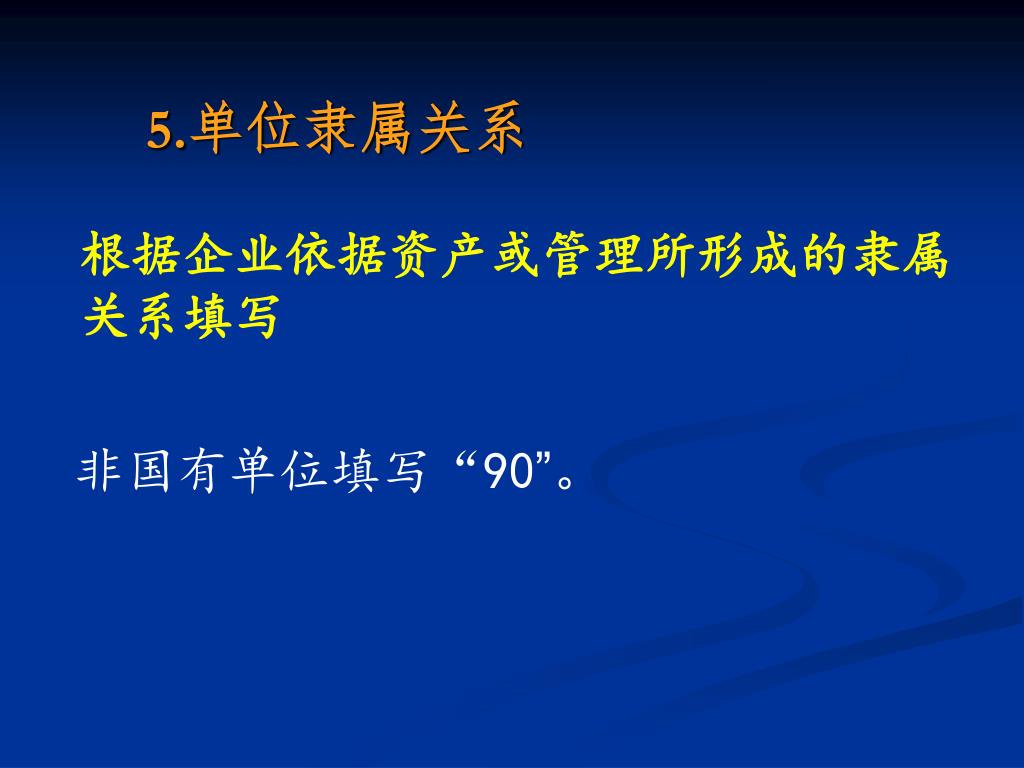 5.单位隶属关系

根据企业依据资产或管理所形成的隶属关系填写

非国有单位填写“90”。